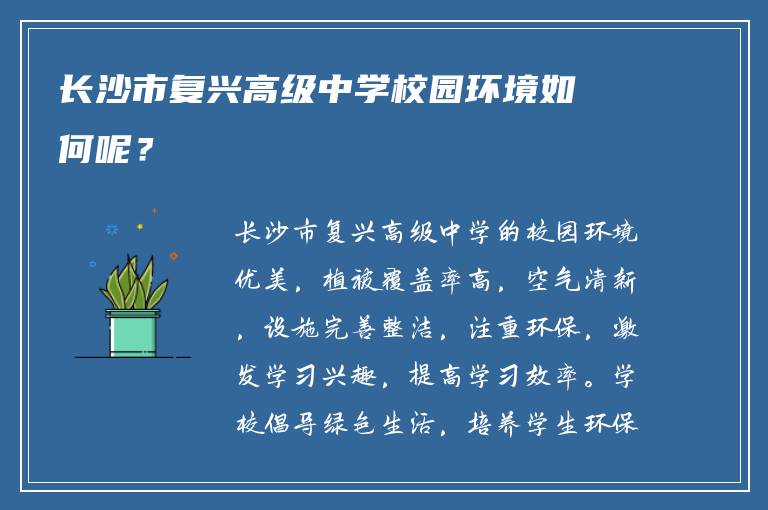 长沙市复兴高级中学校园环境如何呢？

长沙市复兴高级中学的校园环境优美，植被覆盖率高，空气清新，设施完善整洁，注重环保，激发学习兴趣，提高学习效率。学校倡导绿色生活，培养学生环保